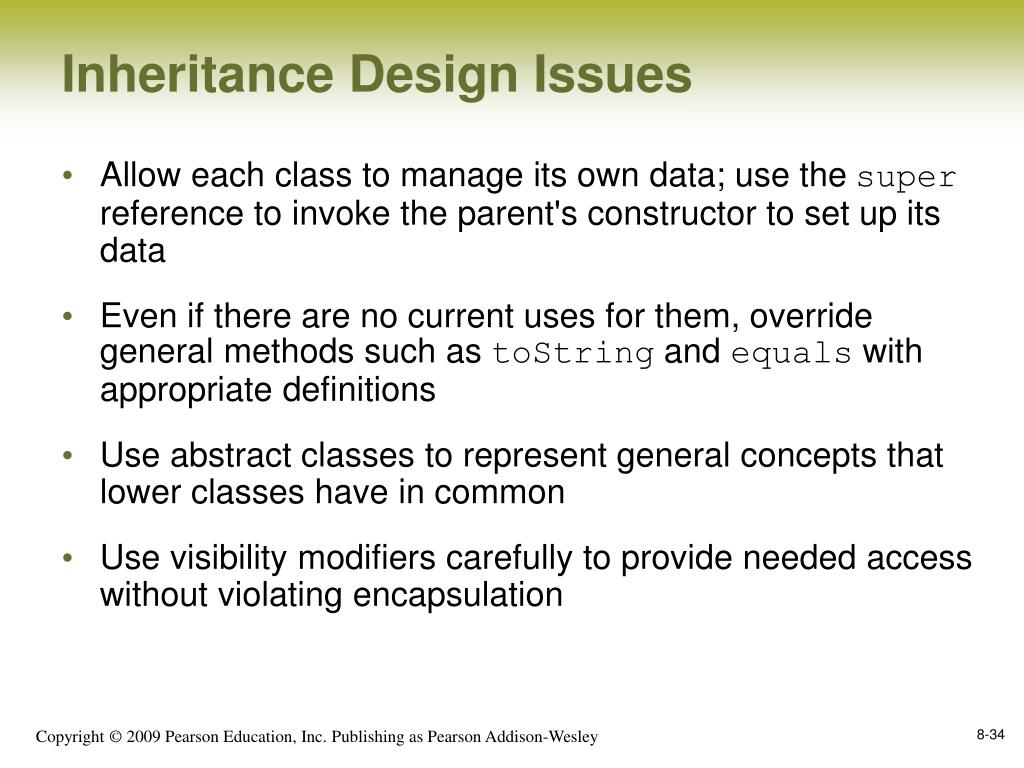 Inheritance Design Issues

• Allow each class to manage its own data; use the super reference to invoke the parent's constructor to set up its data

• Even if there are no current uses for them, override general methods such as toString and equals with appropriate definitions

• Use abstract classes to represent general concepts that lower classes have in common

• Use visibility modifiers carefully to provide needed access without violating encapsulation

Copyright © 2009 Pearson Education, Inc. Publishing as Pearson Addison-Wesley

8-34